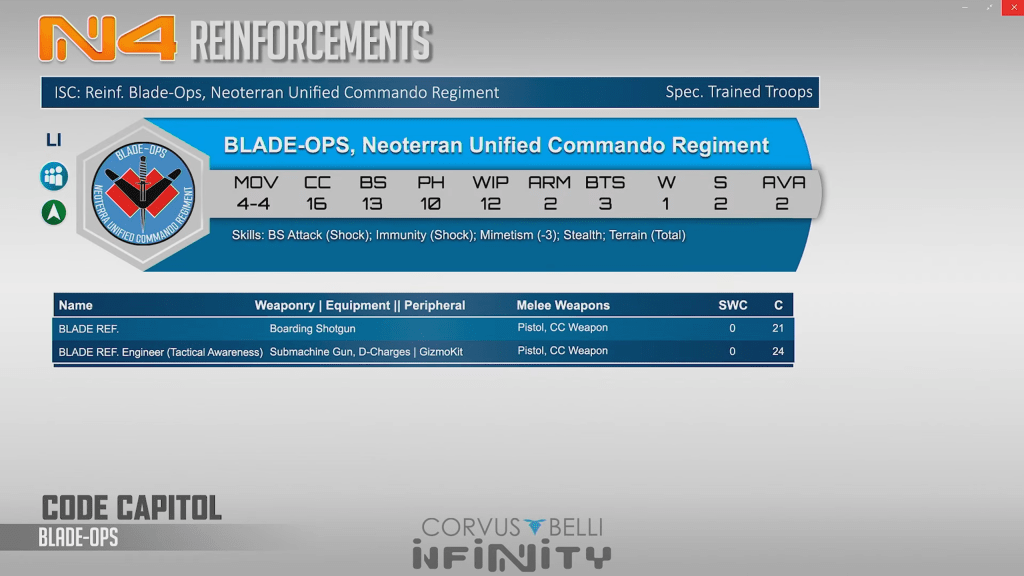 N4 REINFORCEMENTS

ISC: Reinf. Blade-Ops, Neoterran Unified Commando Regiment

Spec. Trained Troops

LI

BLADE-OPS NEOTERRAN UNIFIED COMMANDO REGIMENT

BLADE-OPS, Neoterran Unified Commando Regiment

| MOV | CC | BS | PH | WIP | ARM | BTS | W | S | AVA |
|---|---|---|---|---|---|---|---|---|---|
| 4-4 | 16 | 13 | 10 | 12 | 2 | 3 | 1 | 2 | 2 |

Skills: BS Attack (Shock); Immunity (Shock); Mimetism (-3); Stealth; Terrain (Total)

| Name | Weaponry \| Equipment \|\| Peripheral | Melee Weapons | SWC | C |
|---|---|---|---|---|
| BLADE REF. | Boarding Shotgun | Pistol, CC Weapon | 0 | 21 |
| BLADE REF. Engineer (Tactical Awareness) | Submachine Gun, D-Charges \| GizmoKit | Pistol, CC Weapon | 0 | 24 |

CODE CAPITOL
BLADE-OPS

CORVUS BELLI
INFINITY